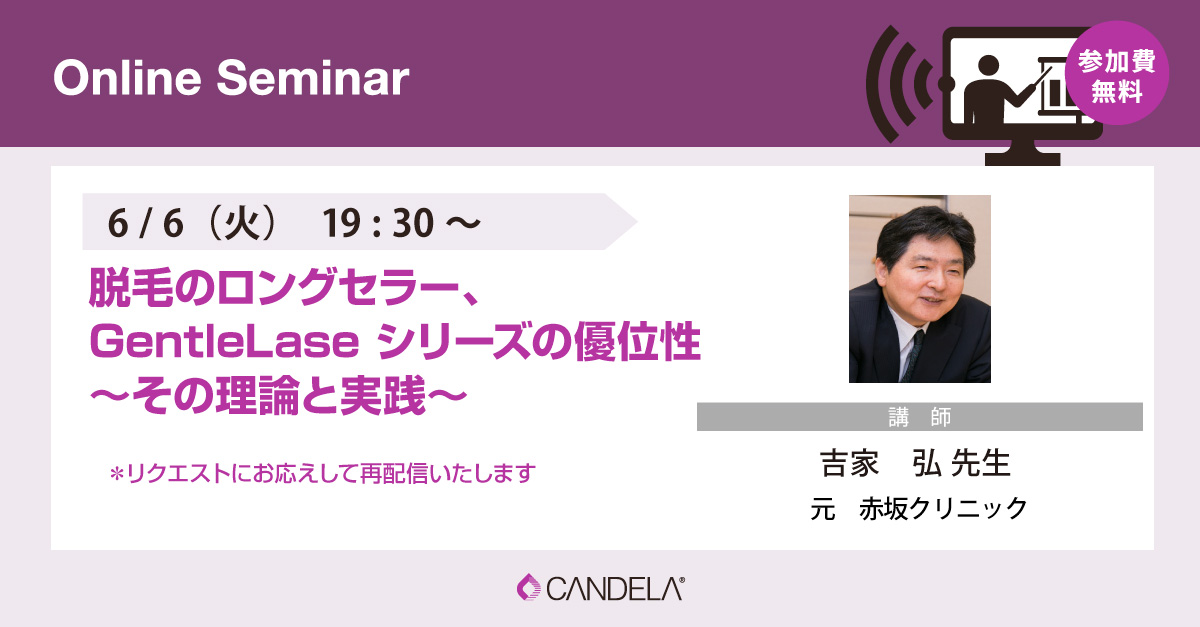 Online Seminar

参加費
無料

6 / 6（火） 19 : 30 ～

脱毛のロングセラー、
GentleLase シリーズの優位性
～その理論と実践～

＊リクエストにお応えして再配信いたします

講　師

吉家　弘 先生

元　赤坂クリニック

CANDELA®